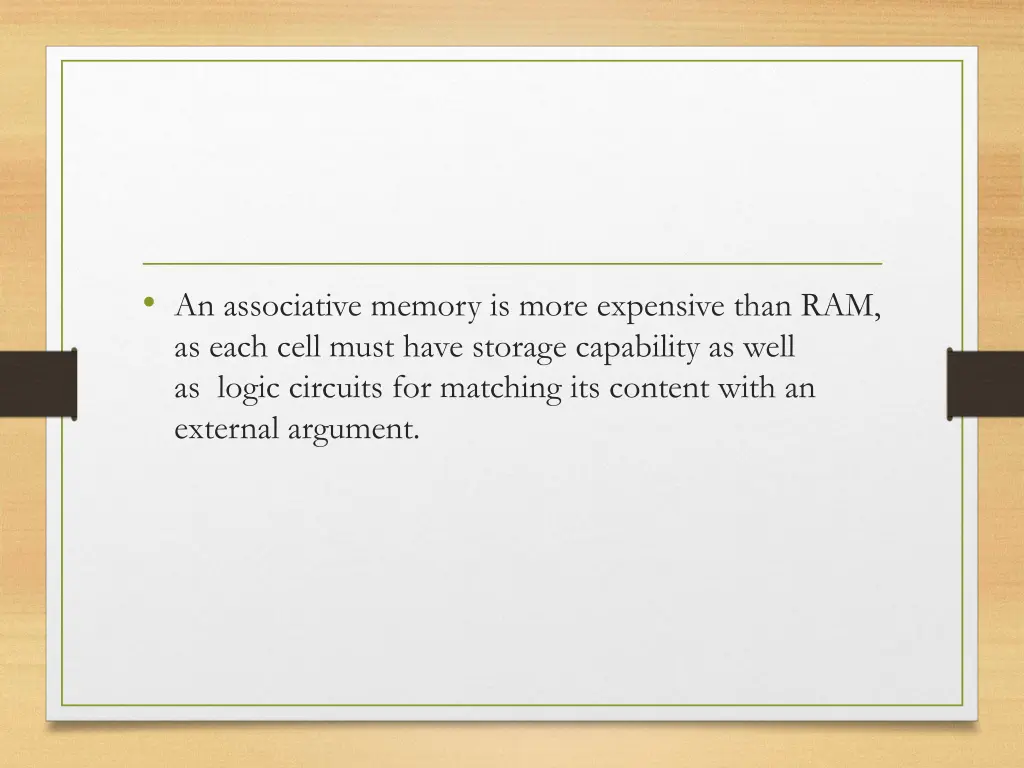 • An associative memory is more expensive than RAM, as each cell must have storage capability as well as logic circuits for matching its content with an external argument.